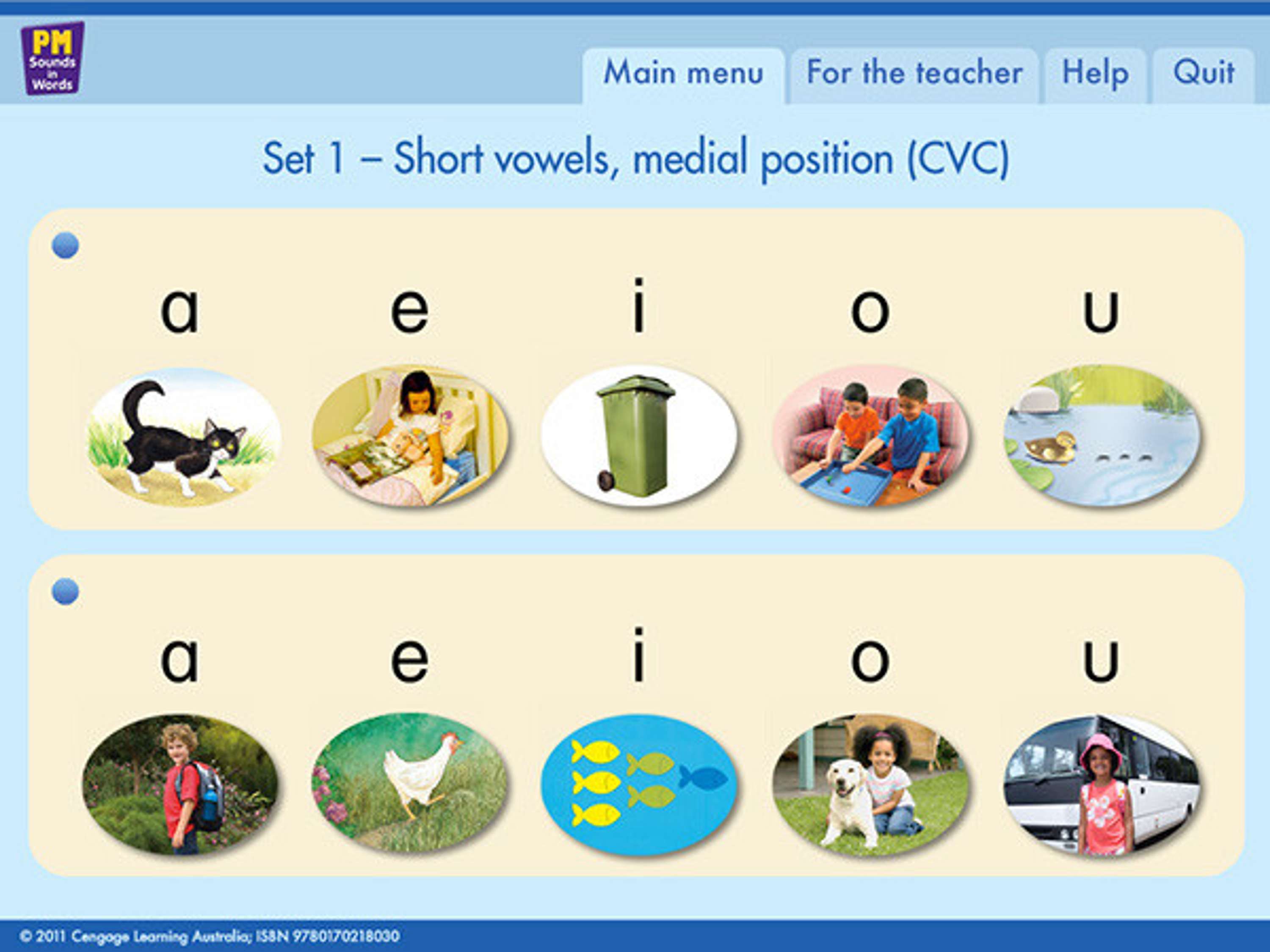 PM Sounds in Words

Main menu For the teacher Help Quit

Set 1 – Short vowels, medial position (CVC)

a e i o u

a e i o u

© 2011 Cengage Learning Australia; ISBN 9780170218030